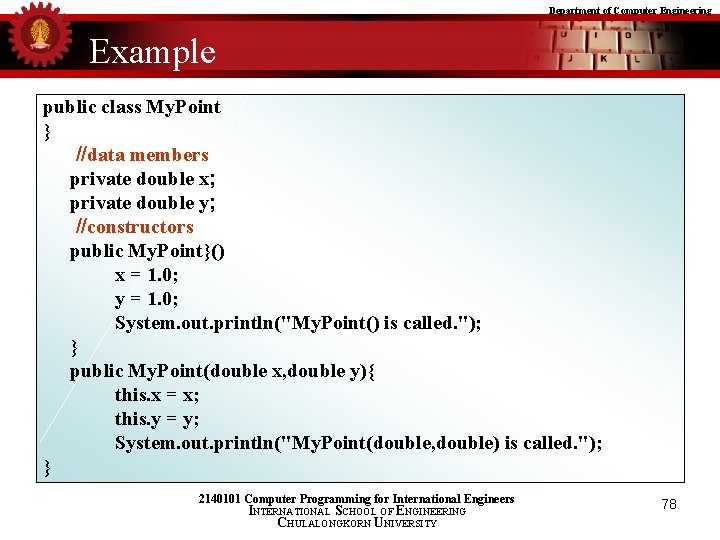 Department of Computer Engineering

Example

public class MyPoint
}
//data members
private double x;
private double y;
//constructors
public MyPoint}()
x = 1.0;
y = 1.0;
System.out.println("MyPoint() is called.");
}
public MyPoint(double x,double y){
this.x = x;
this.y = y;
System.out.println("MyPoint(double,double) is called.");
}

2140101 Computer Programming for International Engineers
INTERNATIONAL SCHOOL OF ENGINEERING
CHULALONGKORN UNIVERSITY

78